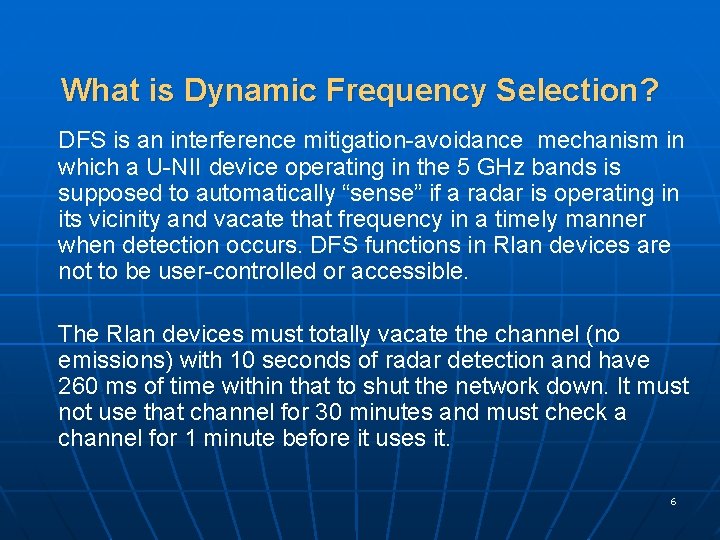 What is Dynamic Frequency Selection?

DFS is an interference mitigation-avoidance mechanism in which a U-NII device operating in the 5 GHz bands is supposed to automatically “sense” if a radar is operating in its vicinity and vacate that frequency in a timely manner when detection occurs. DFS functions in Rlan devices are not to be user-controlled or accessible.

The Rlan devices must totally vacate the channel (no emissions) with 10 seconds of radar detection and have 260 ms of time within that to shut the network down. It must not use that channel for 30 minutes and must check a channel for 1 minute before it uses it.

6